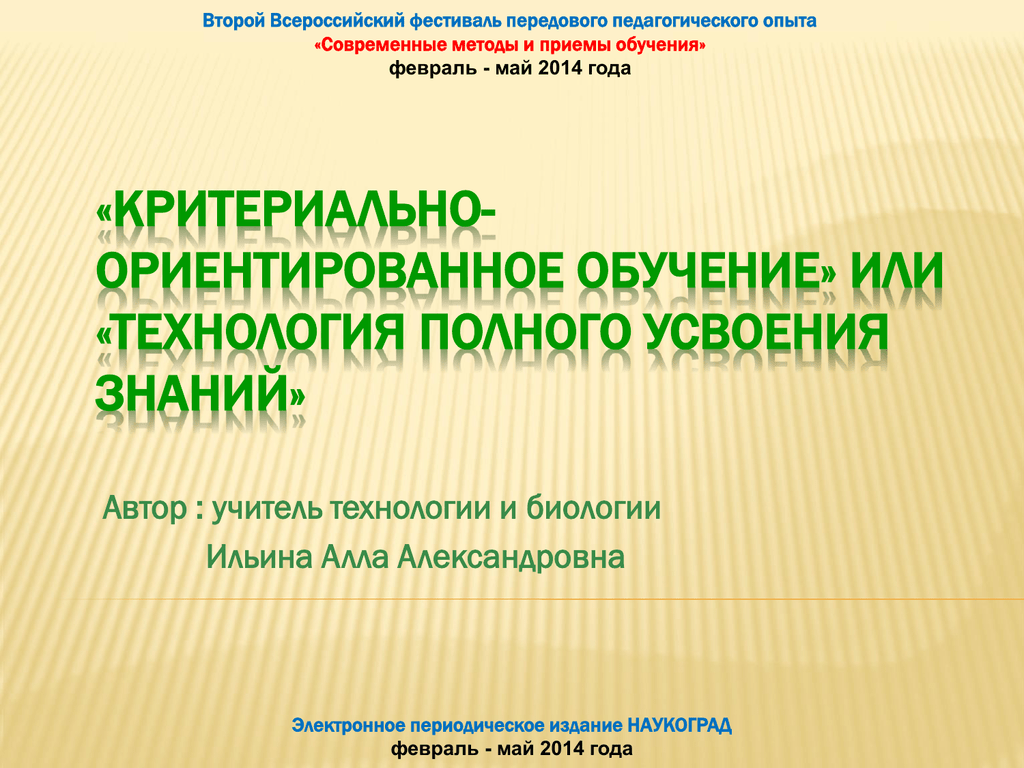 Второй Всероссийский фестиваль передового педагогического опыта
«Современные методы и приемы обучения»
февраль - май 2014 года

«КРИТЕРИАЛЬНО-ОРИЕНТИРОВАННОЕ ОБУЧЕНИЕ» ИЛИ «ТЕХНОЛОГИЯ ПОЛНОГО УСВОЕНИЯ ЗНАНИЙ»

Автор : учитель технологии и биологии
Ильина Алла Александровна

Электронное периодическое издание НАУКОГРАД
февраль - май 2014 года